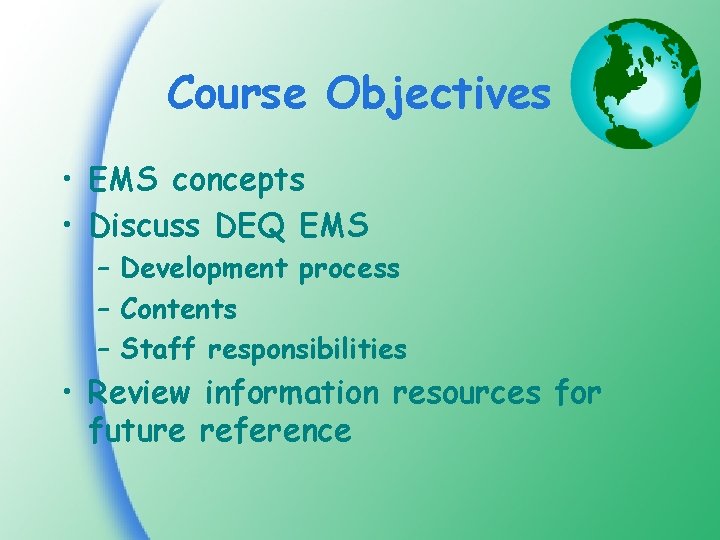 Course Objectives

• EMS concepts
• Discuss DEQ EMS
– Development process
– Contents
– Staff responsibilities
• Review information resources for future reference